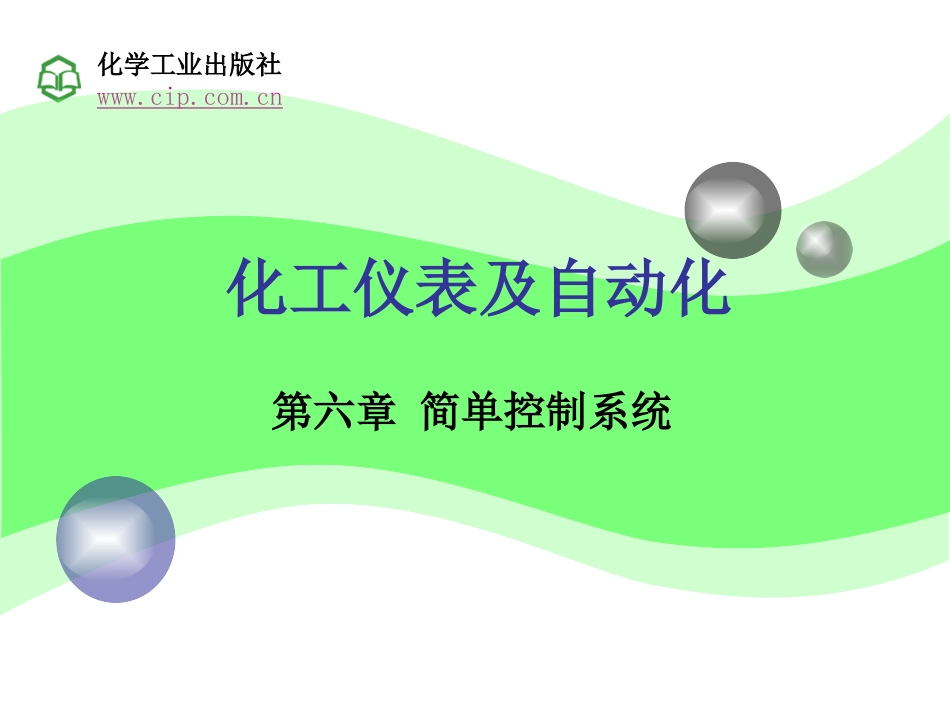 化学工业出版社
www.cip.com.cn

化工仪表及自动化

第六章 简单控制系统